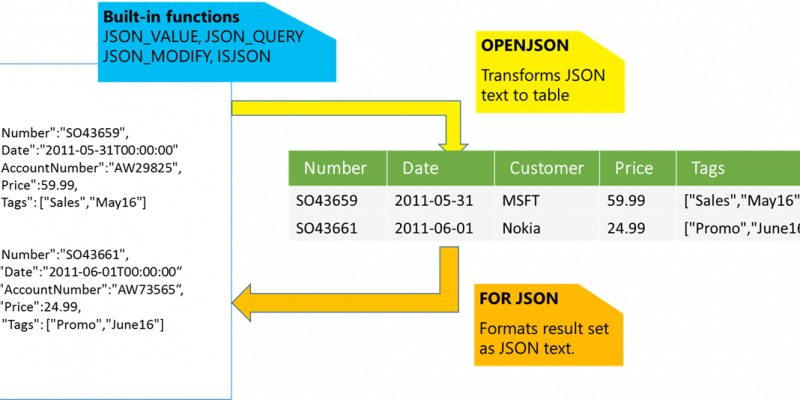 **Built-in functions**
JSON_VALUE, JSON_QUERY
JSON_MODIFY, ISJSON

Number":"SO43659",
Date":"2011-05-31T00:00:00"
AccountNumber":"AW29825",
Price":59.99,
Tags": ["Sales","May16"]

Number":"SO43661",
"Date":"2011-06-01T00:00:00“
"AccountNumber":"AW73565“,
"Price":24.99,
"Tags": ["Promo","June16"]

**OPENJSON**
Transforms JSON text to table

| Number | Date | Customer | Price | Tags |
|---|---|---|---|---|
| SO43659 | 2011-05-31 | MSFT | 59.99 | ["Sales","May16" |
| SO43661 | 2011-06-01 | Nokia | 24.99 | ["Promo","June16 |

**FOR JSON**
Formats result set as JSON text.